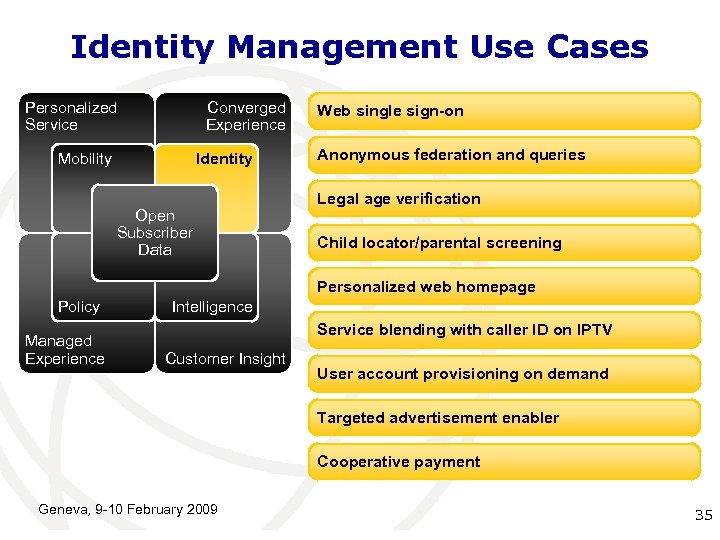 Identity Management Use Cases

Personalized Service

Converged Experience

Mobility

Identity

Open Subscriber Data

Policy

Intelligence

Managed Experience

Customer Insight

Web single sign-on

Anonymous federation and queries

Legal age verification

Child locator/parental screening

Personalized web homepage

Service blending with caller ID on IPTV

User account provisioning on demand

Targeted advertisement enabler

Cooperative payment

Geneva, 9-10 February 2009

35